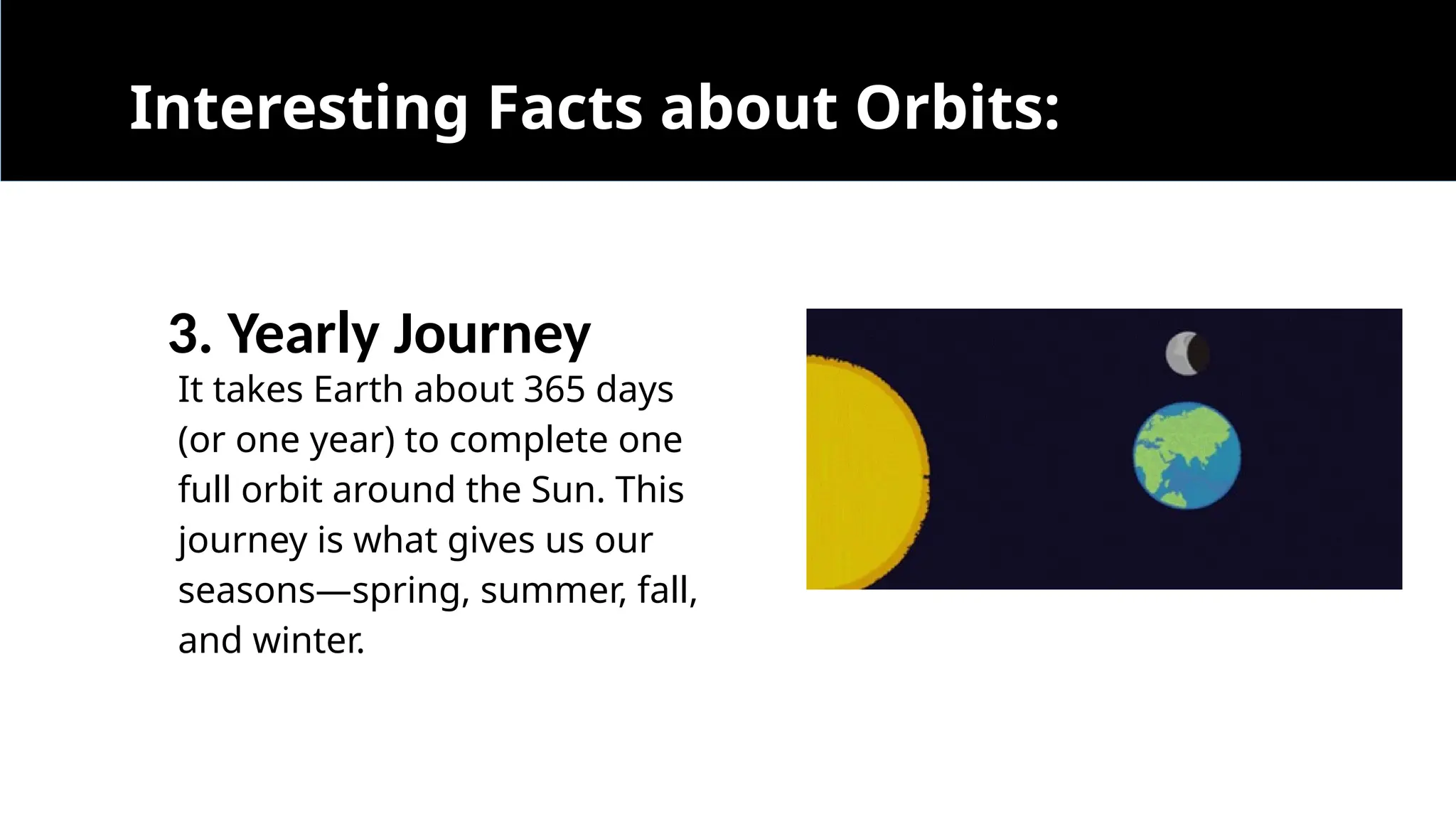 Interesting Facts about Orbits:

3. Yearly Journey

It takes Earth about 365 days (or one year) to complete one full orbit around the Sun. This journey is what gives us our seasons—spring, summer, fall, and winter.